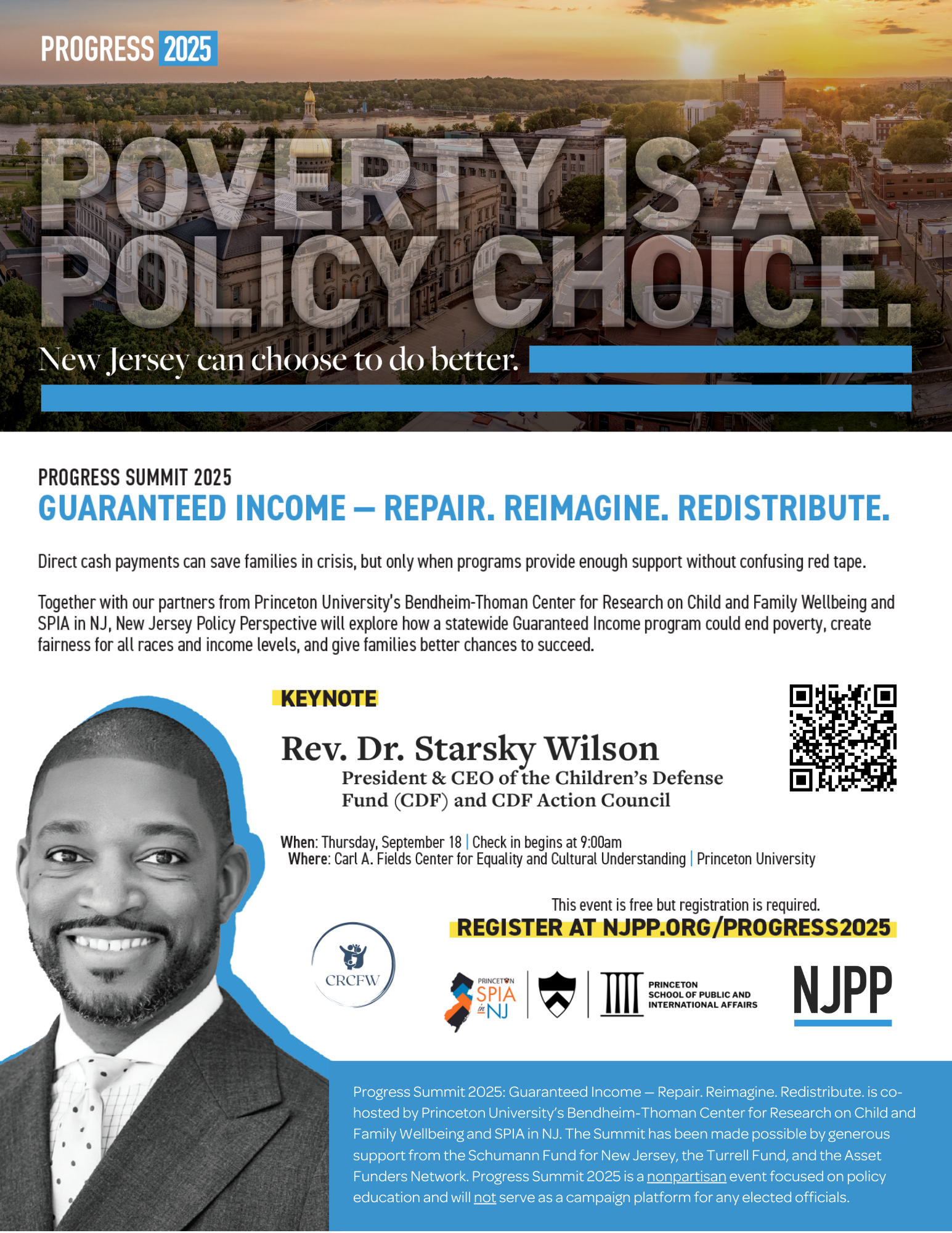 PROGRESS 2025

POVERTY IS A POLICY CHOICE.

New Jersey can choose to do better.

PROGRESS SUMMIT 2025

GUARANTEED INCOME — REPAIR. REIMAGINE. REDISTRIBUTE.

Direct cash payments can save families in crisis, but only when programs provide enough support without confusing red tape.

Together with our partners from Princeton University's Bendheim-Thoman Center for Research on Child and Family Wellbeing and SPIA in NJ, New Jersey Policy Perspective will explore how a statewide Guaranteed Income program could end poverty, create fairness for all races and income levels, and give families better chances to succeed.

KEYNOTE

Rev. Dr. Starsky Wilson

President & CEO of the Children's Defense Fund (CDF) and CDF Action Council

When: Thursday, September 18 | Check in begins at 9:00am
Where: Carl A. Fields Center for Equality and Cultural Understanding | Princeton University

This event is free but registration is required.

REGISTER AT NJPP.ORG/PROGRESS2025

CRCFW

PRINCETON SPIA in NJ

PRINCETON SCHOOL OF PUBLIC AND INTERNATIONAL AFFAIRS

NJPP

Progress Summit 2025: Guaranteed Income — Repair. Reimagine. Redistribute. is co-hosted by Princeton University's Bendheim-Thoman Center for Research on Child and Family Wellbeing and SPIA in NJ. The Summit has been made possible by generous support from the Schumann Fund for New Jersey, the Turrell Fund, and the Asset Funders Network. Progress Summit 2025 is a nonpartisan event focused on policy education and will not serve as a campaign platform for any elected officials.